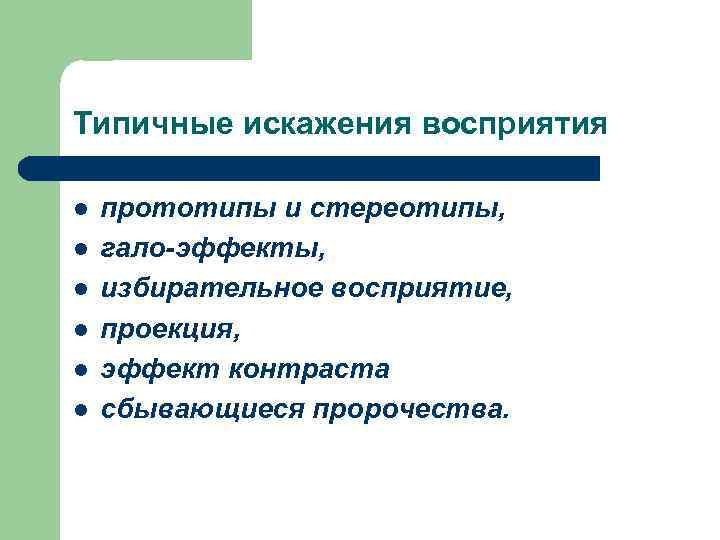 Типичные искажения восприятия

- прототипы и стереотипы,
- гало-эффекты,
- избирательное восприятие,
- проекция,
- эффект контраста
- сбывающиеся пророчества.